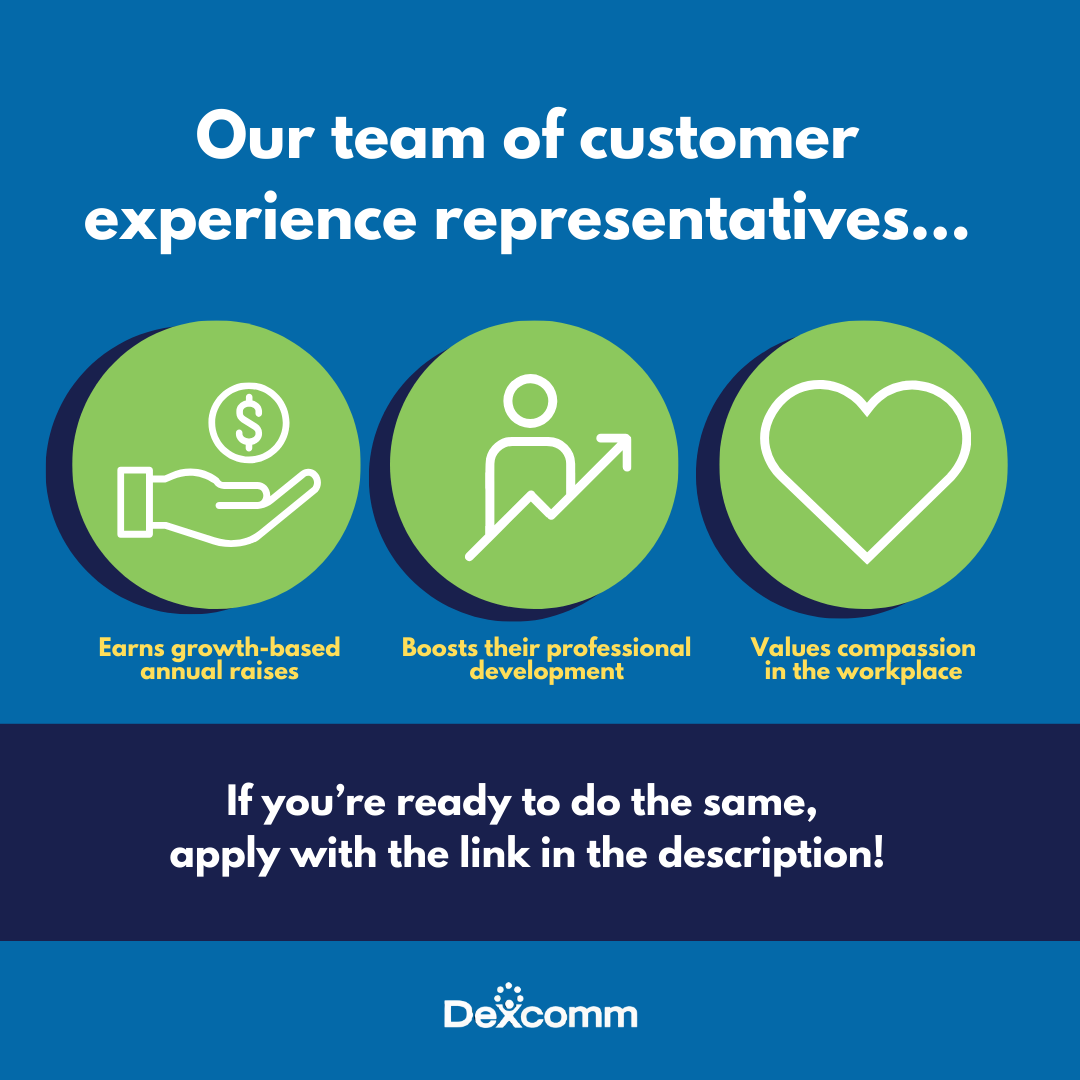 Our team of customer experience representatives...

$

Earns growth-based annual raises

Boosts their professional development

Values compassion in the workplace

If you're ready to do the same, apply with the link in the description!

Dexcomm